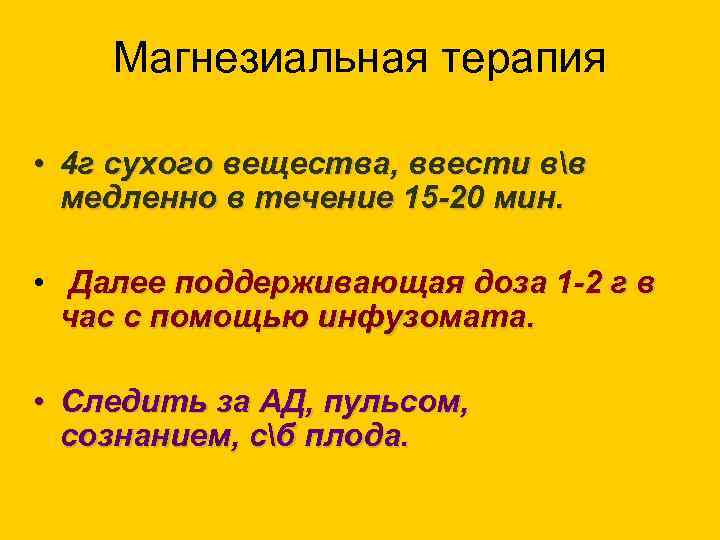 Магнезиальная терапия

• 4г сухого вещества, ввести в\в медленно в течение 15-20 мин.

• Далее поддерживающая доза 1-2 г в час с помощью инфузомата.

• Следить за АД, пульсом, сознанием, с\б плода.